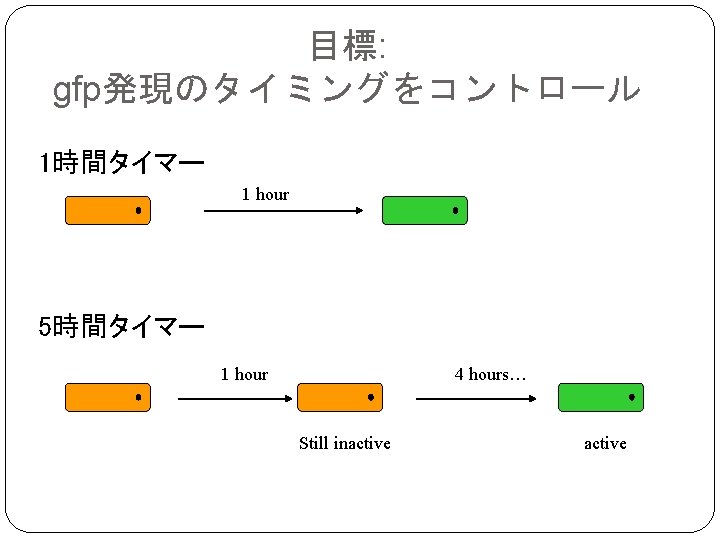 目標:
gfp発現のタイミングをコントロール

1時間タイマー

1 hour

5時間タイマー

1 hour

4 hours…

Still inactive

active